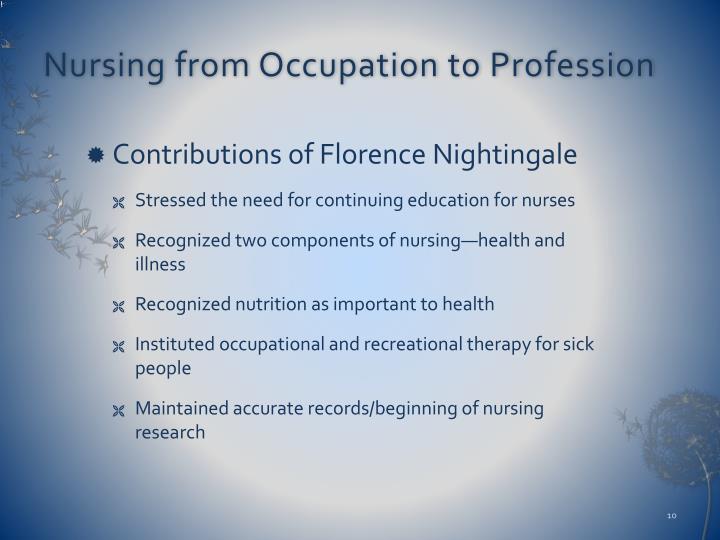 Nursing from Occupation to Profession

Contributions of Florence Nightingale

Stressed the need for continuing education for nurses

Recognized two components of nursing—health and illness

Recognized nutrition as important to health

Instituted occupational and recreational therapy for sick people

Maintained accurate records/beginning of nursing research

10